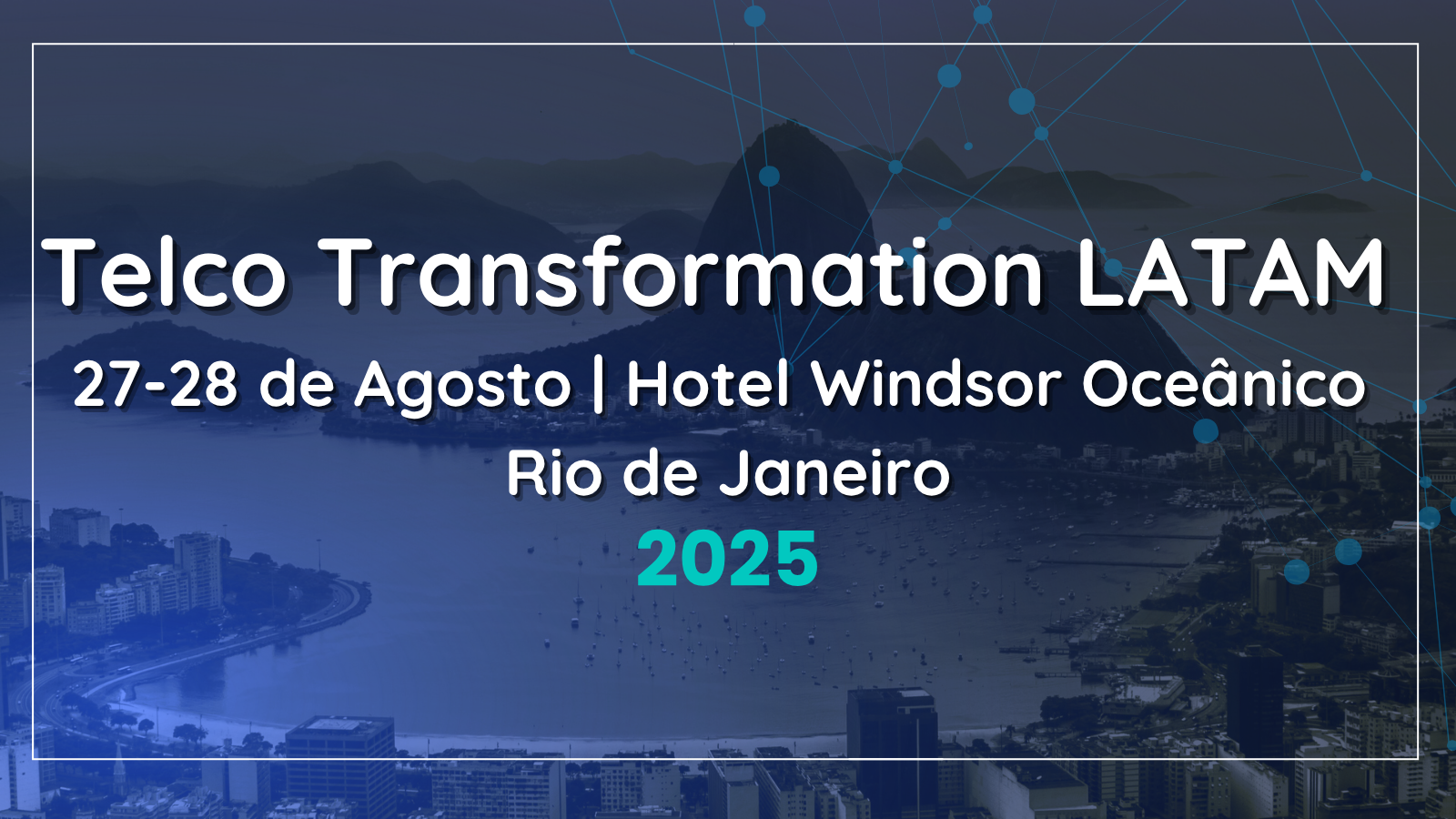 Telco Transformation LATAM
27-28 de Agosto | Hotel Windsor Oceânico
Rio de Janeiro
2025